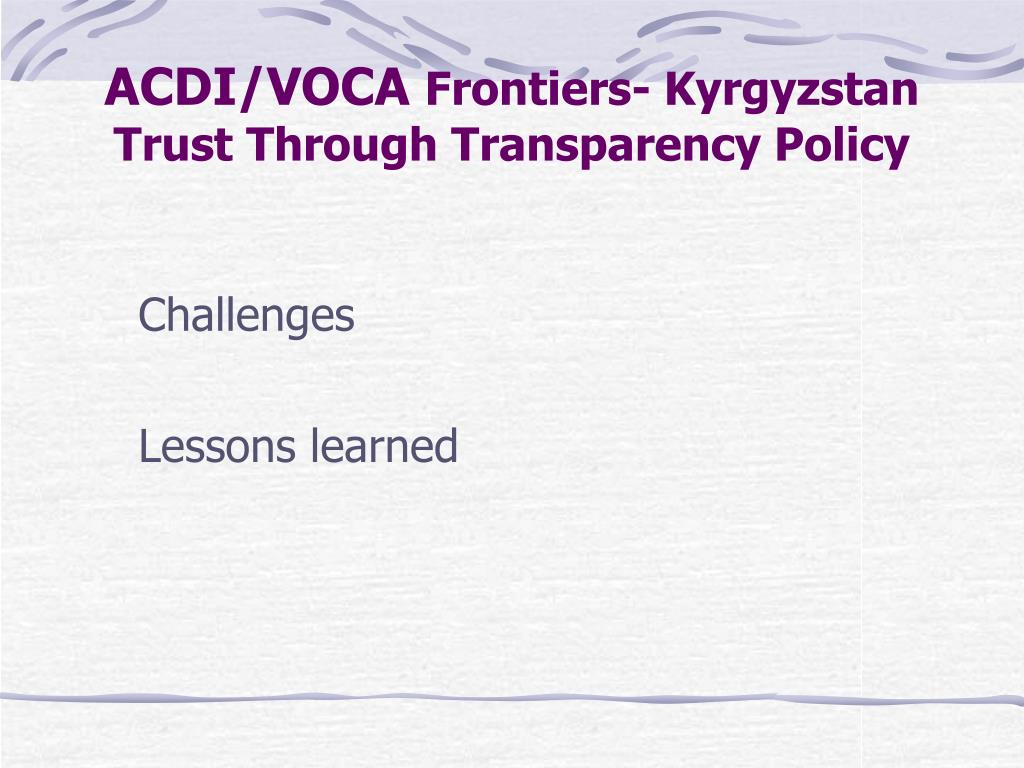 ACDI/VOCA Frontiers- Kyrgyzstan
Trust Through Transparency Policy

Challenges

Lessons learned